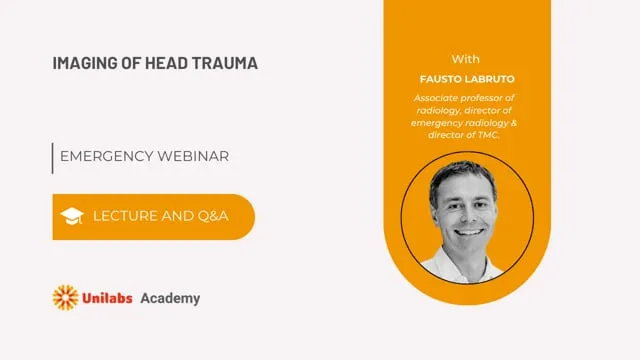 IMAGING OF HEAD TRAUMA

EMERGENCY WEBINAR

LECTURE AND Q&A

Unilabs Academy

With

FAUSTO LABRUTO

Associate professor of radiology, director of emergency radiology & director of TMC.